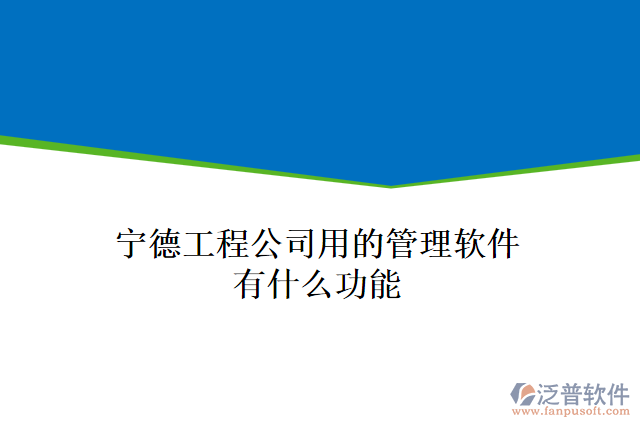 宁德工程公司用的管理软件有什么功能

泛普软件
www.fanpusoft.com